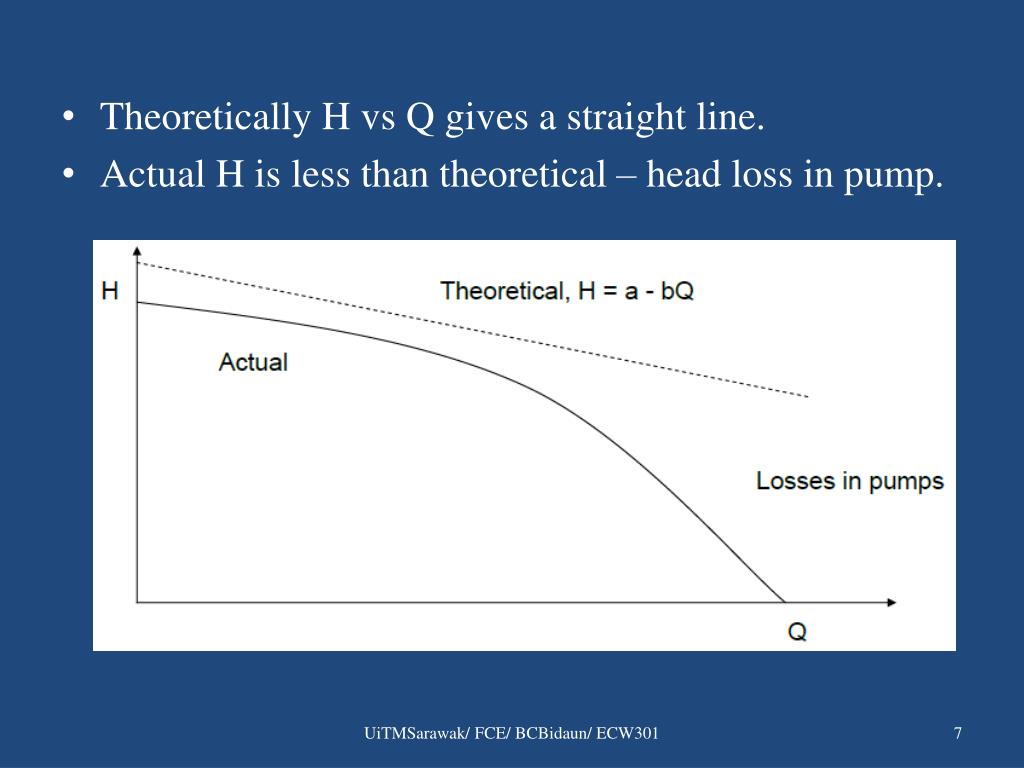 • Theoretically H vs Q gives a straight line.
• Actual H is less than theoretical – head loss in pump.

H

Theoretical, H = a - bQ

Actual

Losses in pumps

Q

UiTMSarawak/ FCE/ BCBidaun/ ECW301

7